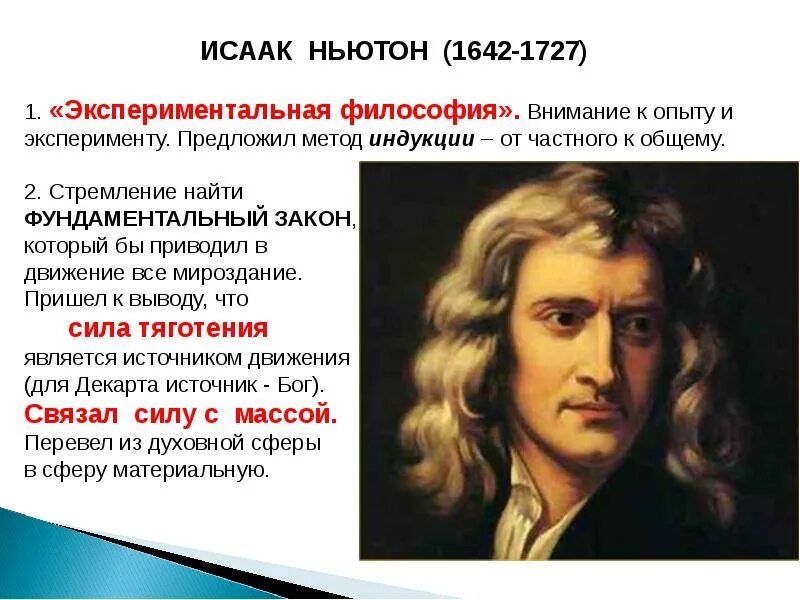 ИСААК НЬЮТОН (1642-1727)

1. «Экспериментальная философия». Внимание к опыту и эксперименту. Предложил метод индукции – от частного к общему.

2. Стремление найти ФУНДАМЕНТАЛЬНЫЙ ЗАКОН, который бы приводил в движение все мироздание. Пришел к выводу, что сила тяготения является источником движения (для Декарта источник - Бог). Связал силу с массой. Перевел из духовной сферы в сферу материальную.